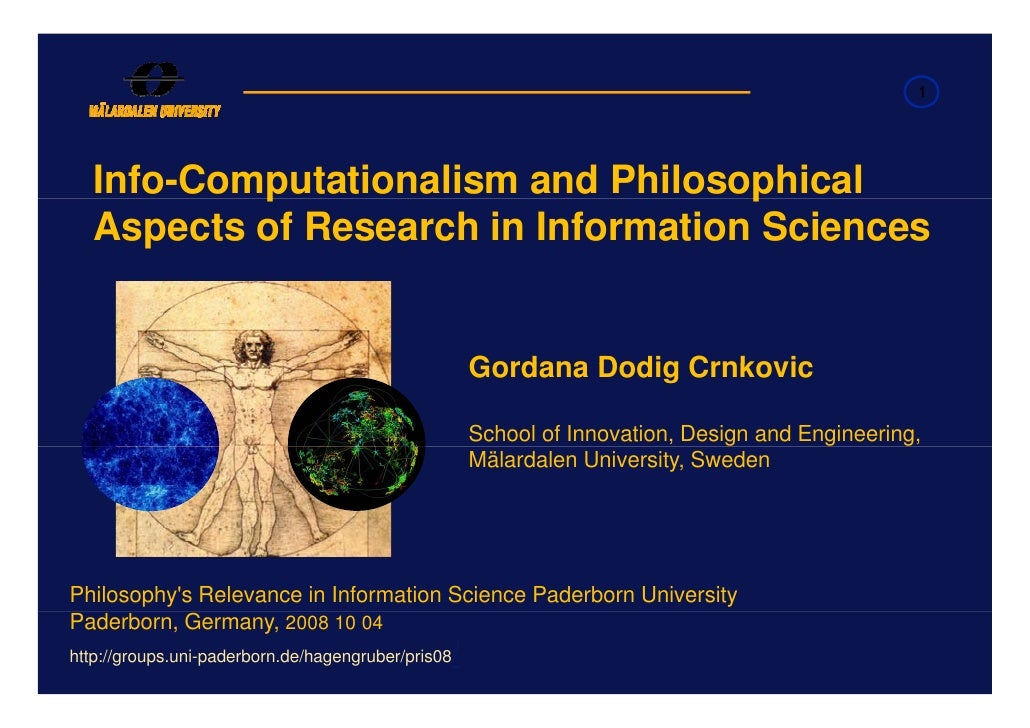 MÄLARDALEN UNIVERSITY

1

Info-Computationalism and Philosophical Aspects of Research in Information Sciences

Gordana Dodig Crnkovic

School of Innovation, Design and Engineering, Mälardalen University, Sweden

Philosophy's Relevance in Information Science Paderborn University
Paderborn, Germany, 2008 10 04

http://groups.uni-paderborn.de/hagengruber/pris08